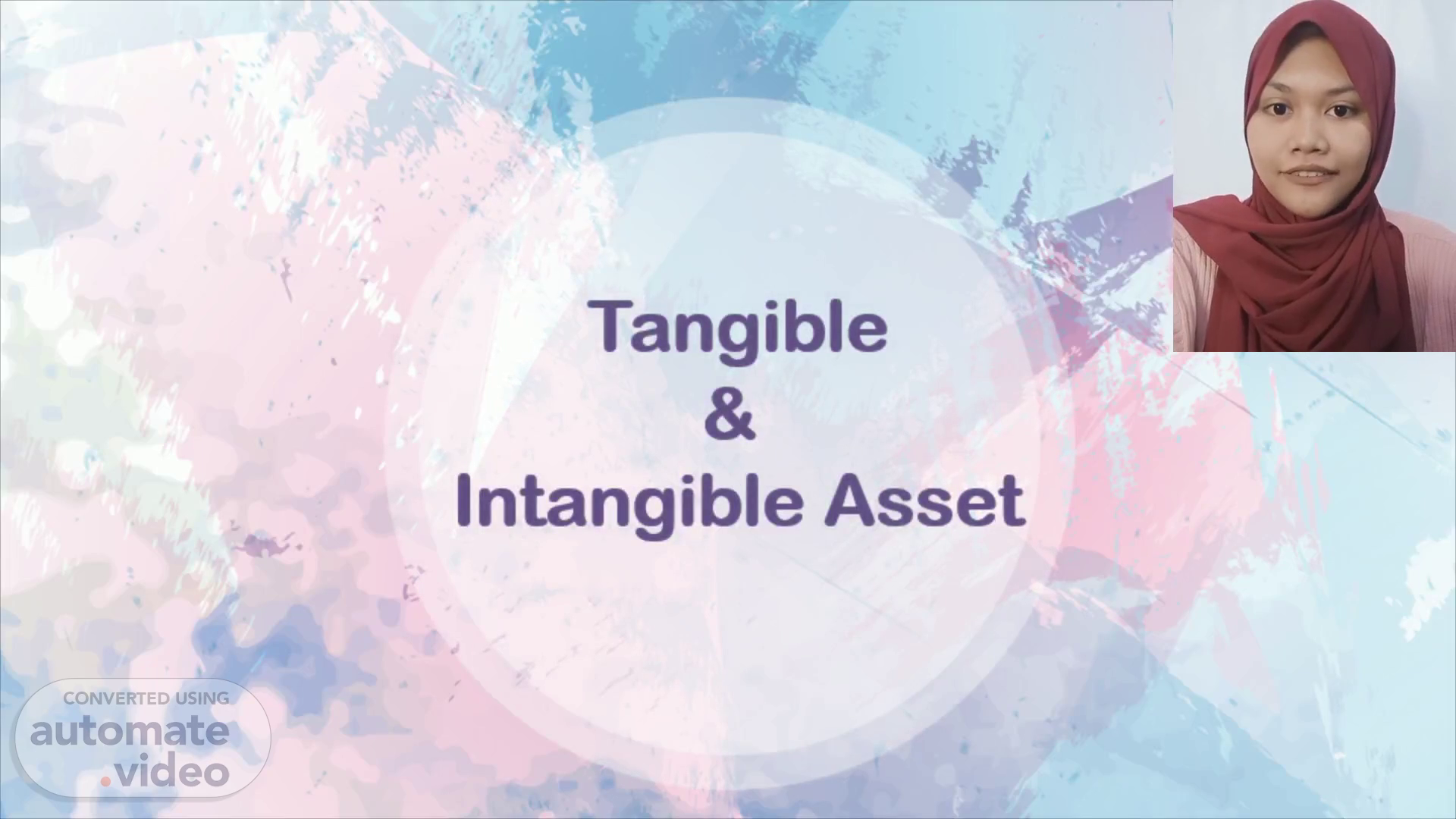 Tangible
&
Intangible Asset

CONVERTED USING
automate
.video